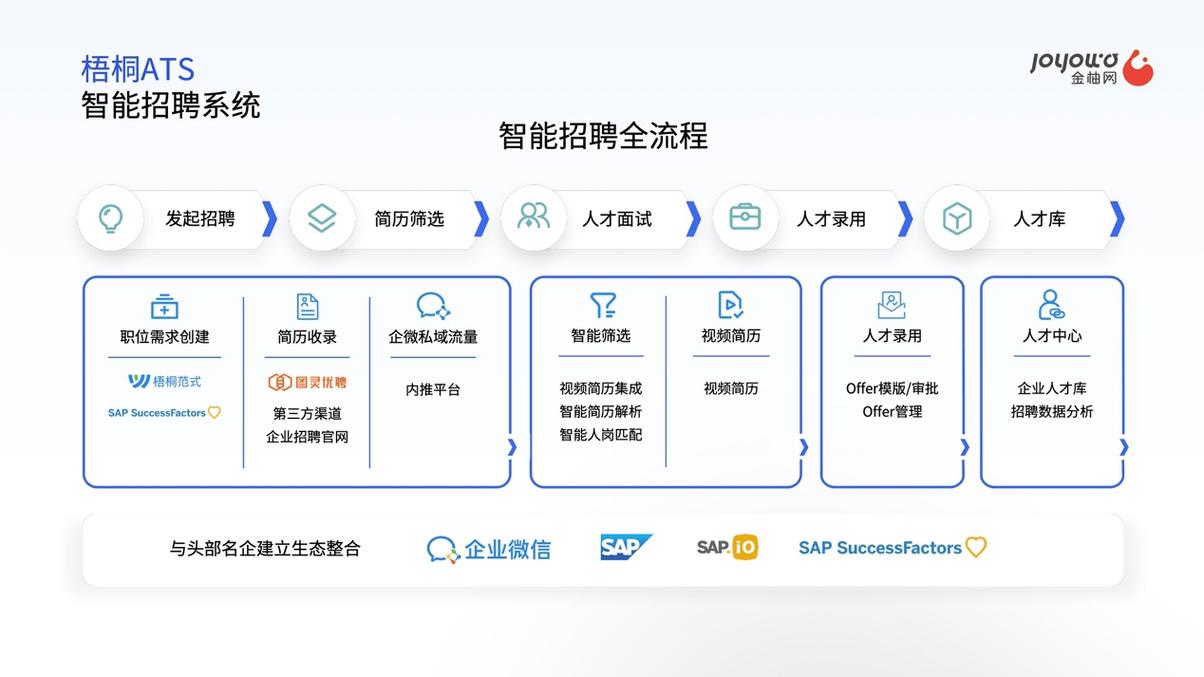 梧桐ATS
智能招聘系统

joyowo 金柚网

智能招聘全流程

发起招聘
简历筛选
人才面试
人才录用
人才库

职位需求创建
梧桐范式
SAP SuccessFactors

简历收录
图灵优聘
第三方渠道
企业招聘官网

企微私域流量
内推平台

智能筛选
视频简历集成
智能简历解析
智能人岗匹配

视频简历
视频简历

人才录用
Offer模版/审批
Offer管理

人才中心
企业人才库
招聘数据分析

与头部名企建立生态整合
企业微信
SAP
SAP.iO
SAP SuccessFactors